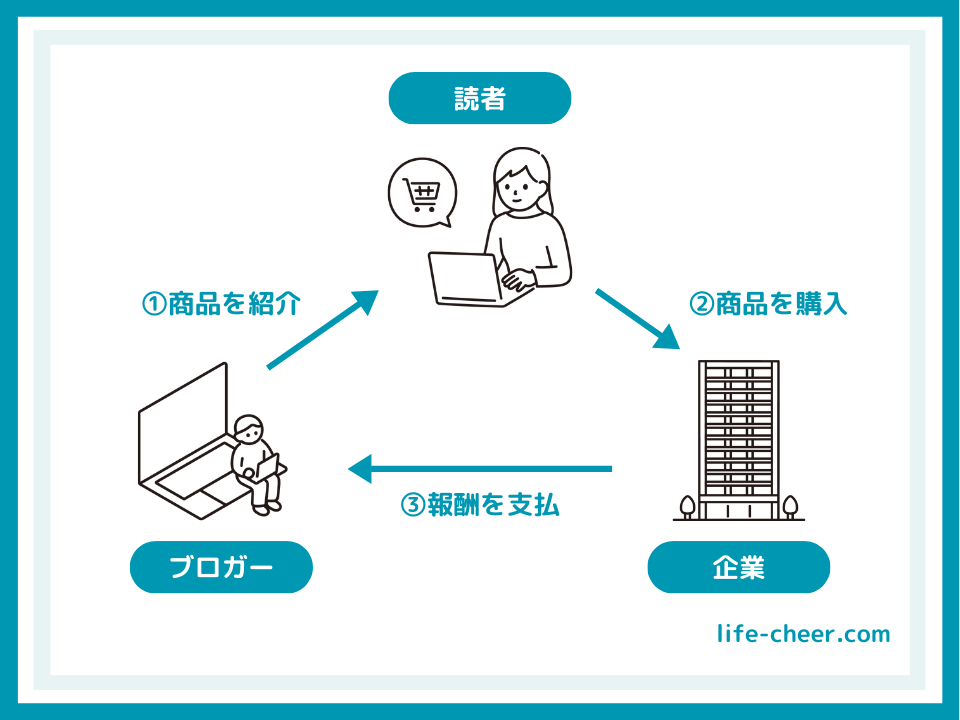 読者

①商品を紹介

②商品を購入

③報酬を支払

ブロガー

企業

life-cheer.com